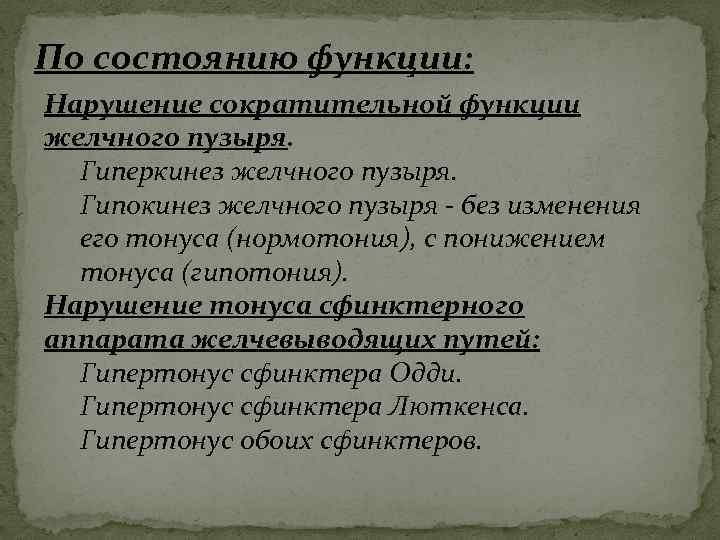 По состоянию функции:

Нарушение сократительной функции желчного пузыря.

Гиперкинез желчного пузыря.

Гипокинез желчного пузыря - без изменения его тонуса (нормотония), с понижением тонуса (гипотония).

Нарушение тонуса сфинктерного аппарата желчевыводящих путей:

Гипертонус сфинктера Одди.

Гипертонус сфинктера Люткенса.

Гипертонус обоих сфинктеров.